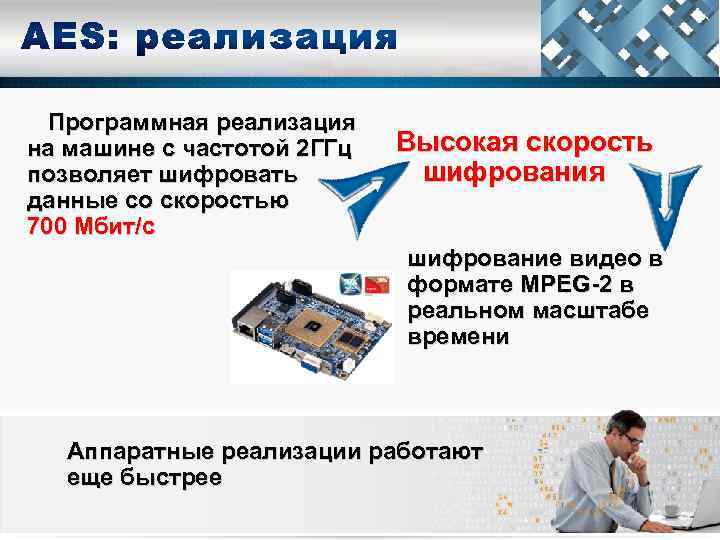 AES: реализация

Программная реализация на машине с частотой 2ГГц позволяет шифровать данные со скоростью 700 Мбит/с

Высокая скорость шифрования

шифрование видео в формате MPEG-2 в реальном масштабе времени

Аппаратные реализации работают еще быстрее